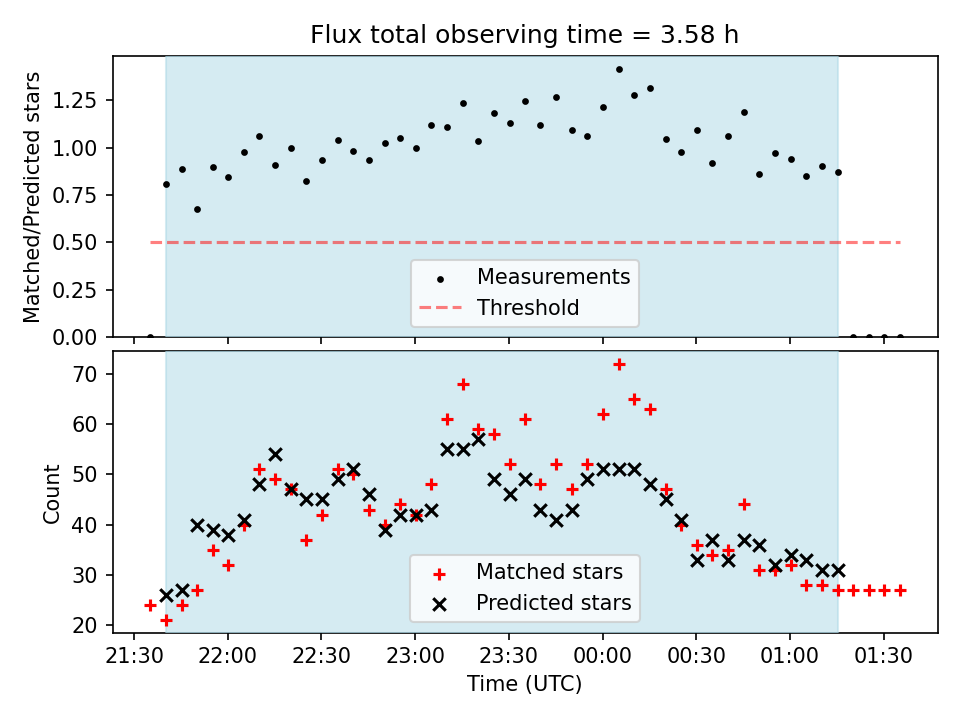 Flux total observing time = 3.58 h

Matched/Predicted stars

1.25
1.00
0.75
0.50
0.25
0.00

Measurements
Threshold

Count

70
60
50
40
30
20

Matched stars
Predicted stars

21:30
22:00
22:30
23:00
23:30
00:00
00:30
01:00
01:30

Time (UTC)